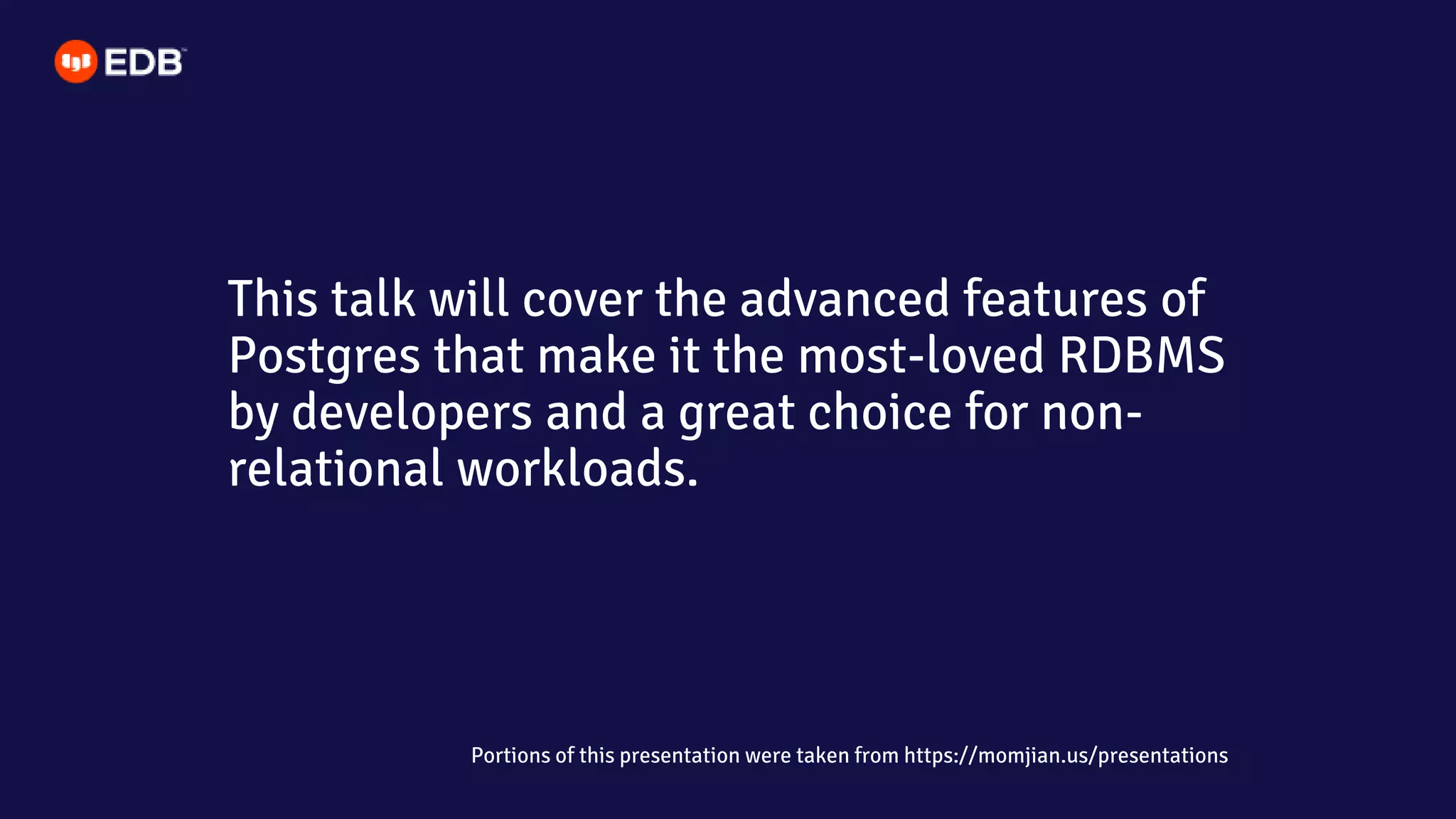 EDB

This talk will cover the advanced features of Postgres that make it the most-loved RDBMS by developers and a great choice for non-relational workloads.

Portions of this presentation were taken from https://momjian.us/presentations